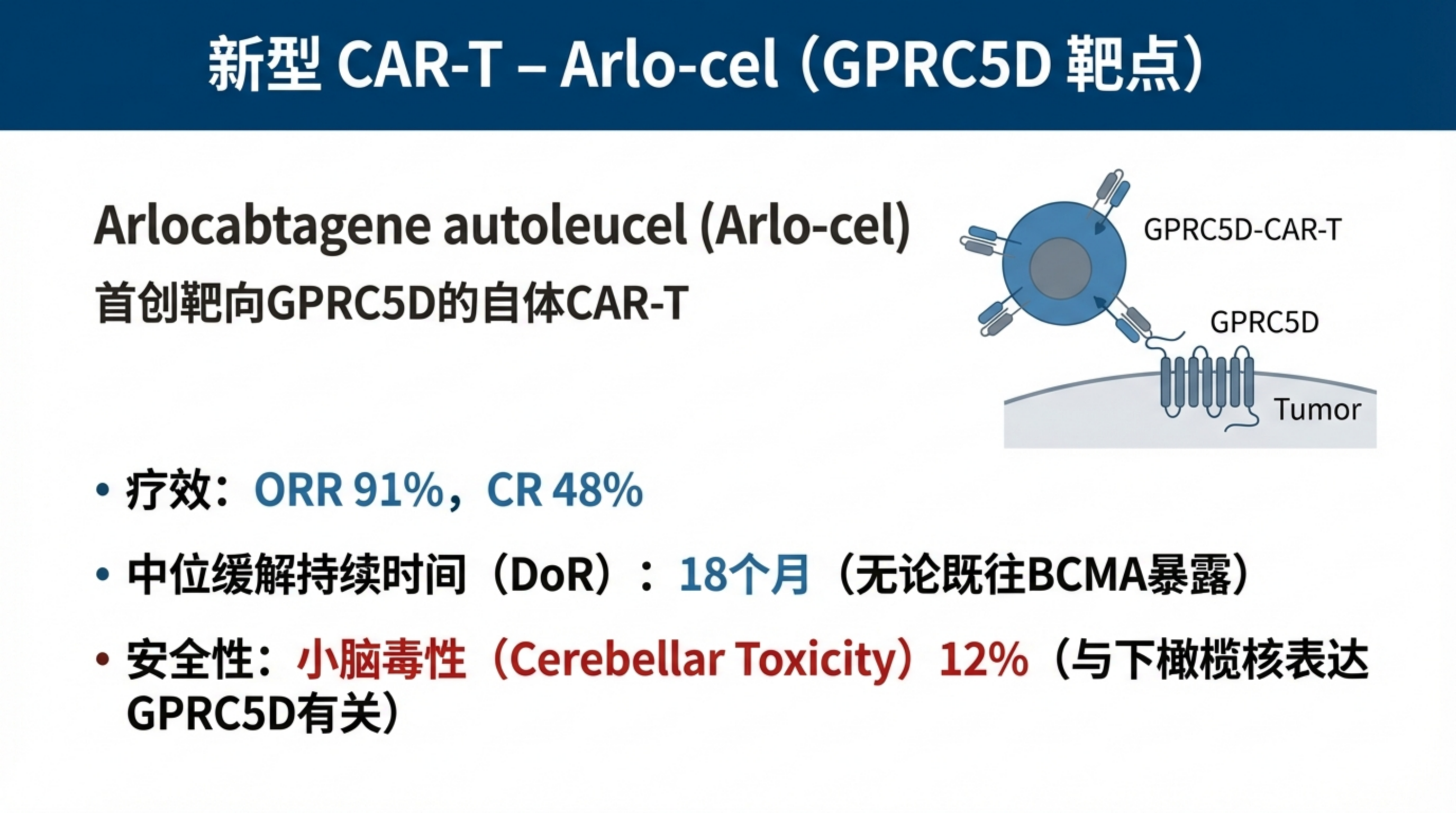 新型 CAR-T – Arlo-cel（GPRC5D 靶点）

Arlocabtagene autoleucel (Arlo-cel)
首创靶向GPRC5D的自体CAR-T

GPRC5D-CAR-T
GPRC5D
Tumor

• 疗效：ORR 91%，CR 48%

• 中位缓解持续时间（DoR）：18个月（无论既往BCMA暴露）

• 安全性：小脑毒性（Cerebellar Toxicity）12%（与下橄榄核表达GPRC5D有关）